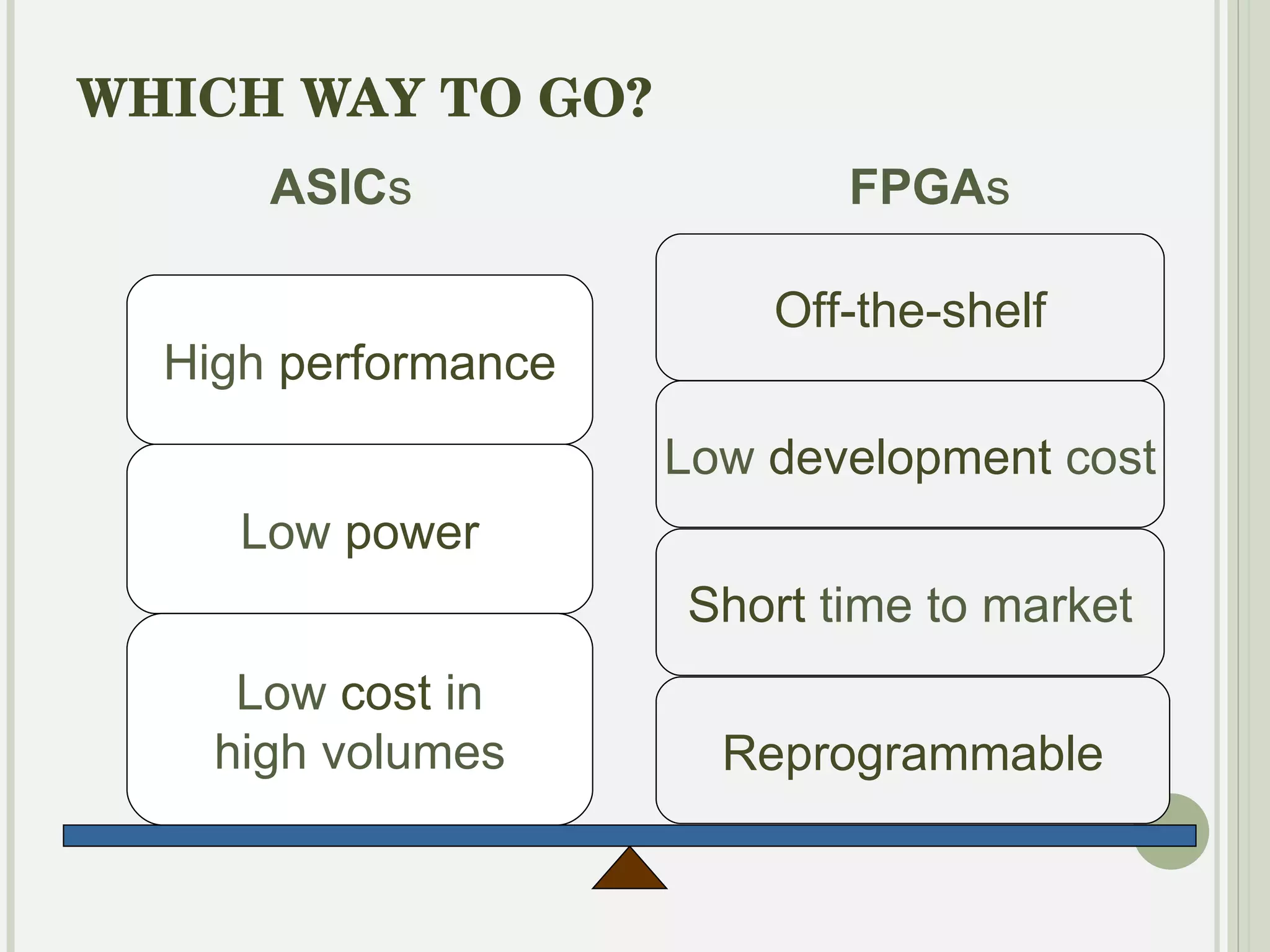 WHICH WAY TO GO?

ASICs

High performance

Low power

Low cost in high volumes

FPGAs

Off-the-shelf

Low development cost

Short time to market

Reprogrammable